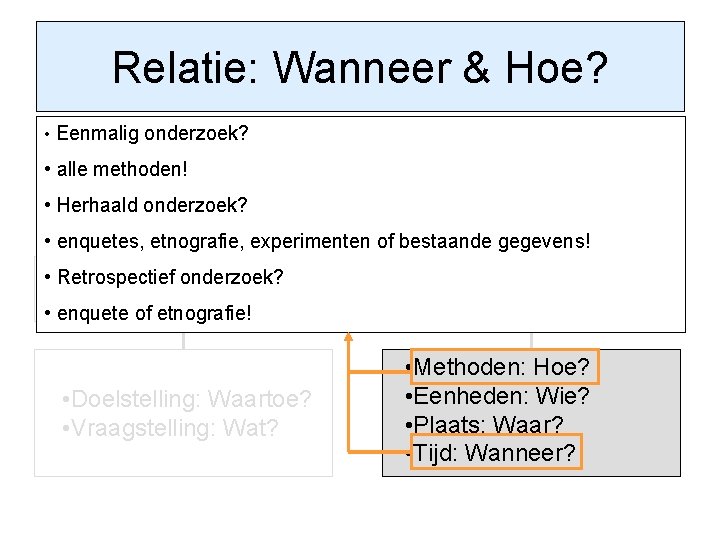 Relatie: Wanneer & Hoe?

• Eenmalig onderzoek?

• alle methoden!

• Herhaald onderzoek?

• enquetes, etnografie, experimenten of bestaande gegevens!

• Retrospectief onderzoek?

• enquete of etnografie!

•Doelstelling: Waartoe?
•Vraagstelling: Wat?

•Methoden: Hoe?
•Eenheden: Wie?
•Plaats: Waar?
•Tijd: Wanneer?